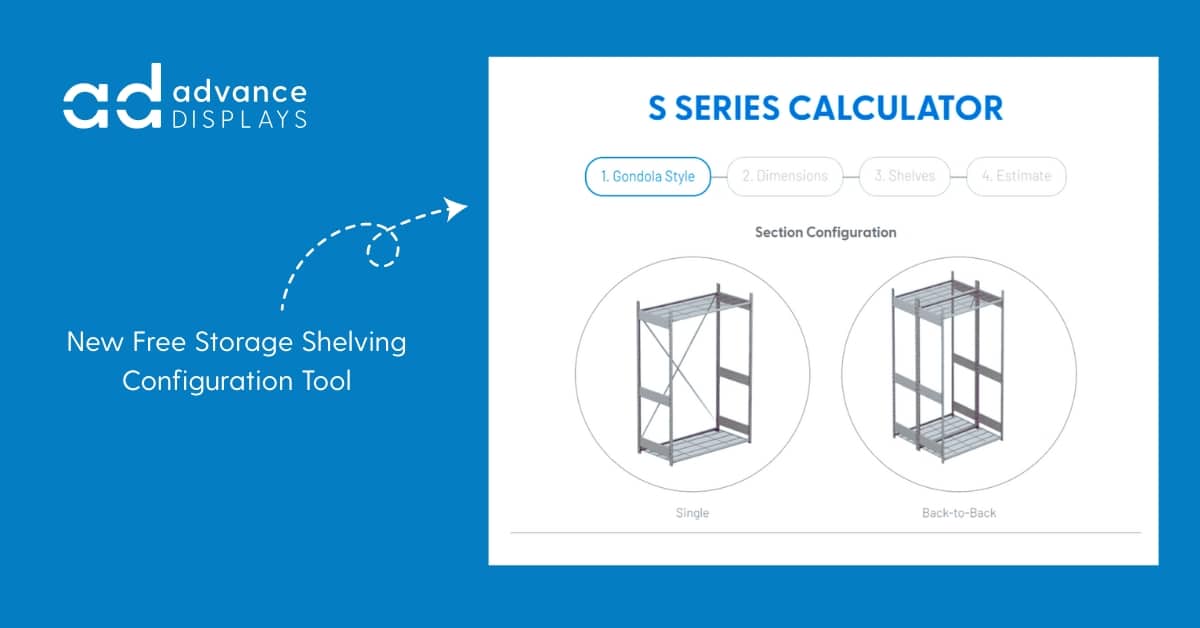 ad advance DISPLAYS

New Free Storage Shelving Configuration Tool

S SERIES CALCULATOR

1. Gondola Style
2. Dimensions
3. Shelves
4. Estimate

Section Configuration

Single

Back-to-Back